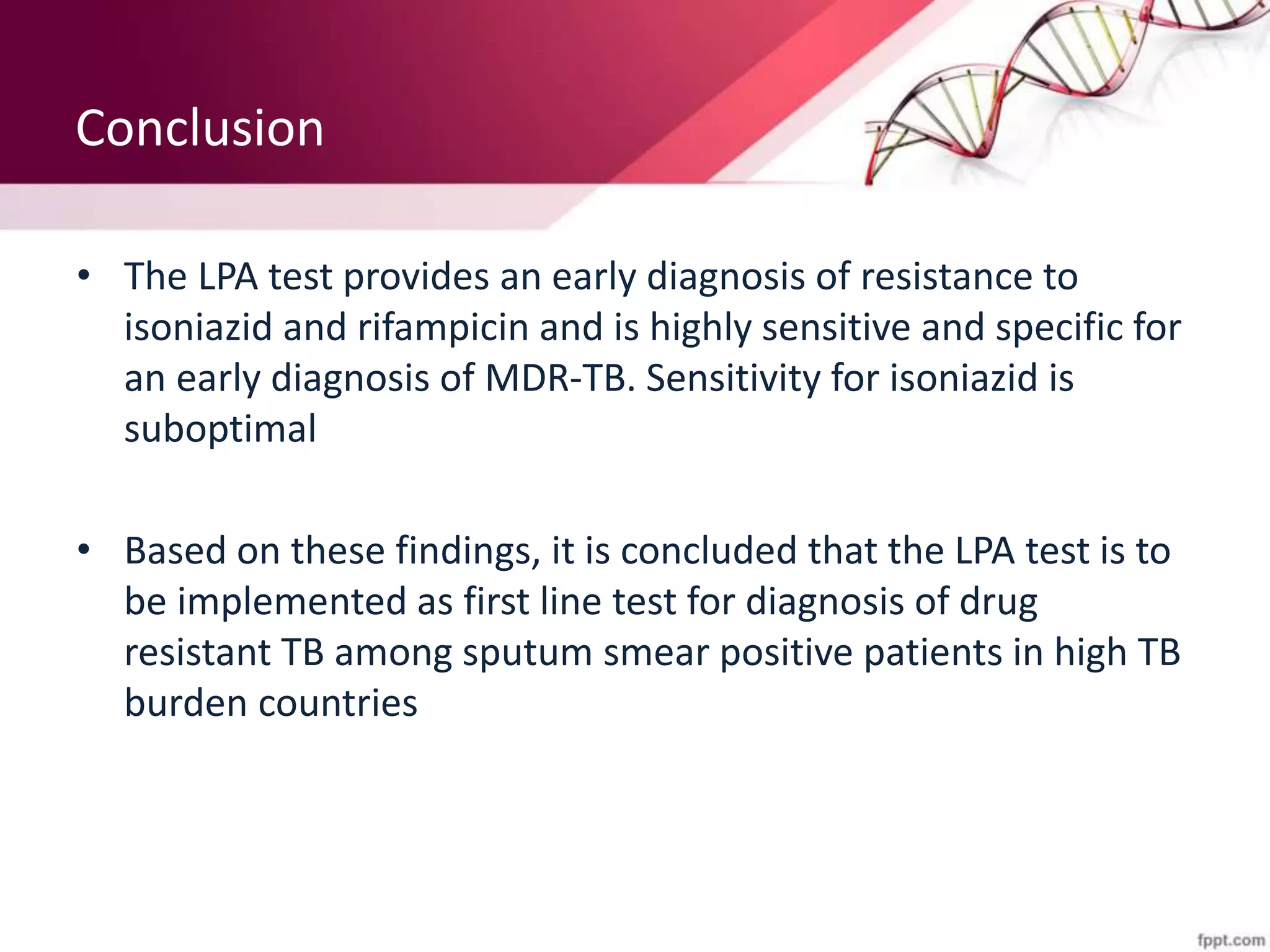 Conclusion

• The LPA test provides an early diagnosis of resistance to isoniazid and rifampicin and is highly sensitive and specific for an early diagnosis of MDR-TB. Sensitivity for isoniazid is suboptimal

• Based on these findings, it is concluded that the LPA test is to be implemented as first line test for diagnosis of drug resistant TB among sputum smear positive patients in high TB burden countries

fppt.com